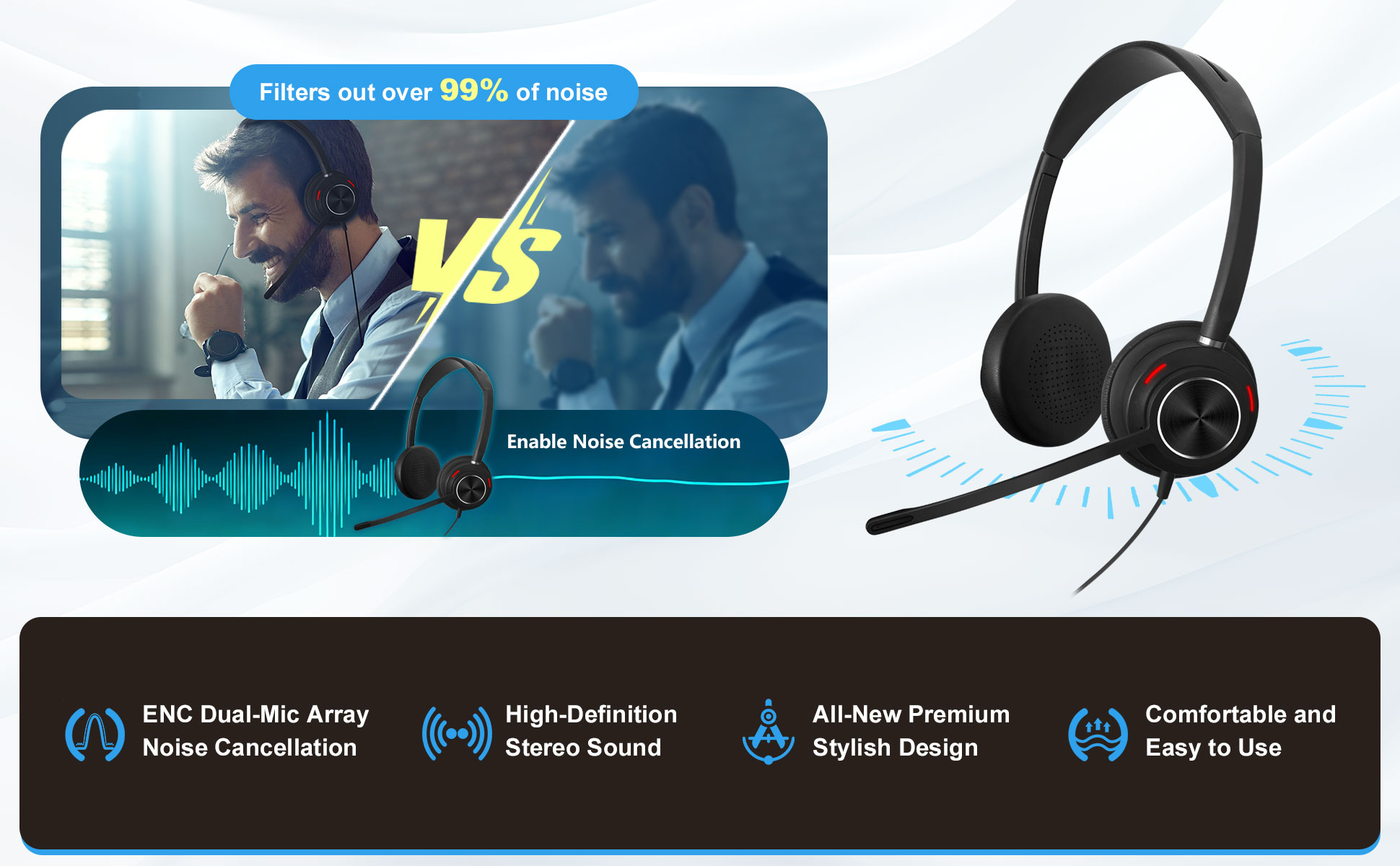 Filters out over 99% of noise

VS

Enable Noise Cancellation

ENC Dual-Mic Array Noise Cancellation

High-Definition Stereo Sound

All-New Premium Stylish Design

Comfortable and Easy to Use